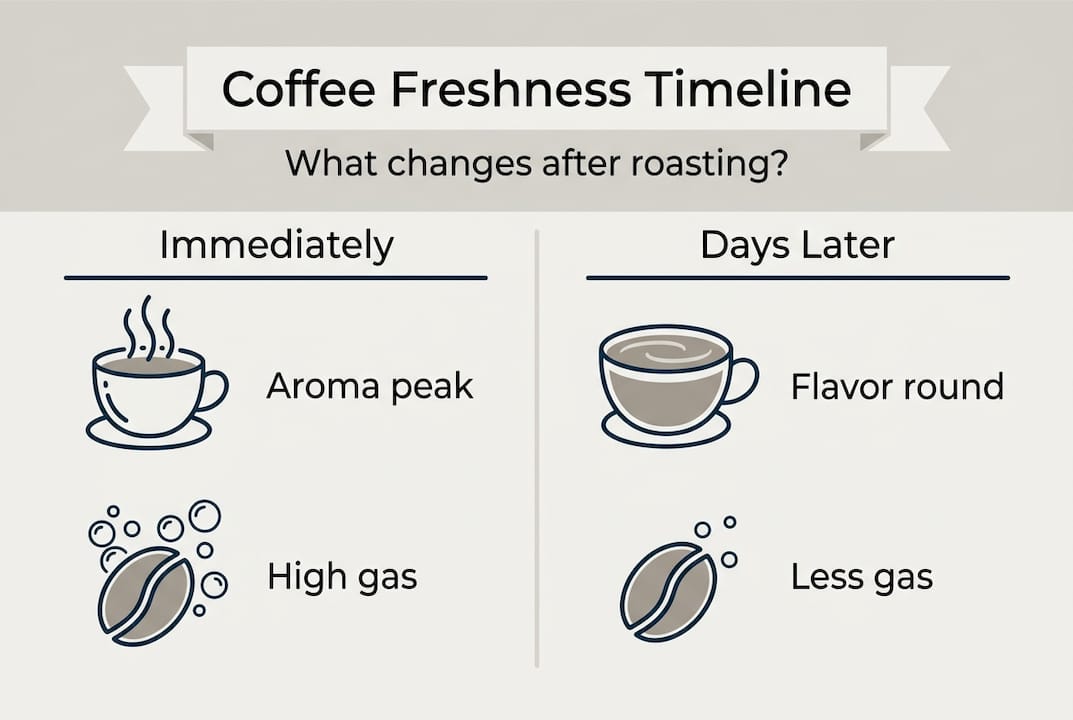 Coffee Freshness Timeline

What changes after roasting?

Immediately

Aroma peak

High gas

Days Later

Flavor round

Less gas